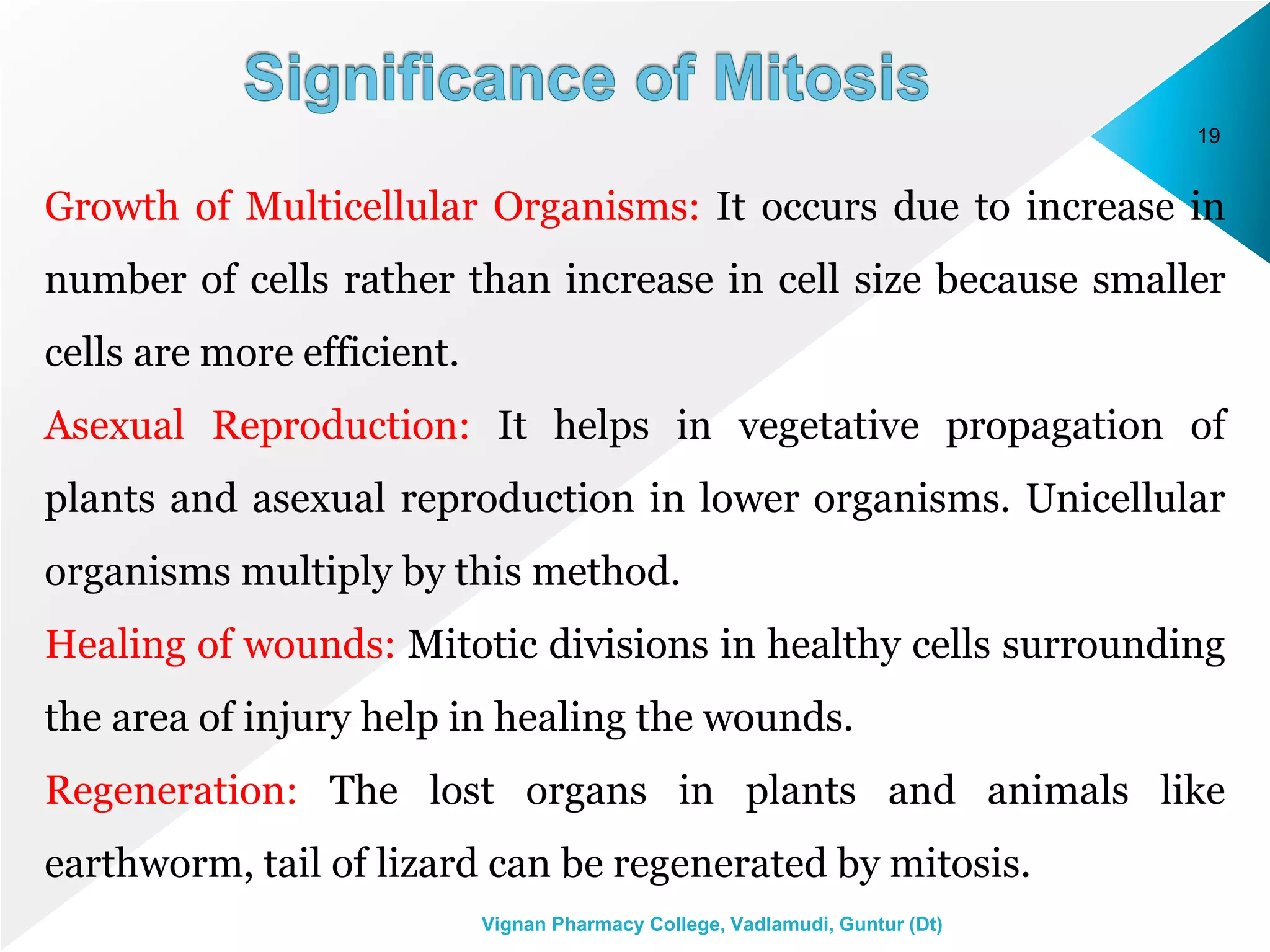 Significance of Mitosis

19

Growth of Multicellular Organisms: It occurs due to increase in number of cells rather than increase in cell size because smaller cells are more efficient.

Asexual Reproduction: It helps in vegetative propagation of plants and asexual reproduction in lower organisms. Unicellular organisms multiply by this method.

Healing of wounds: Mitotic divisions in healthy cells surrounding the area of injury help in healing the wounds.

Regeneration: The lost organs in plants and animals like earthworm, tail of lizard can be regenerated by mitosis.

Vignan Pharmacy College, Vadlamudi, Guntur (Dt)